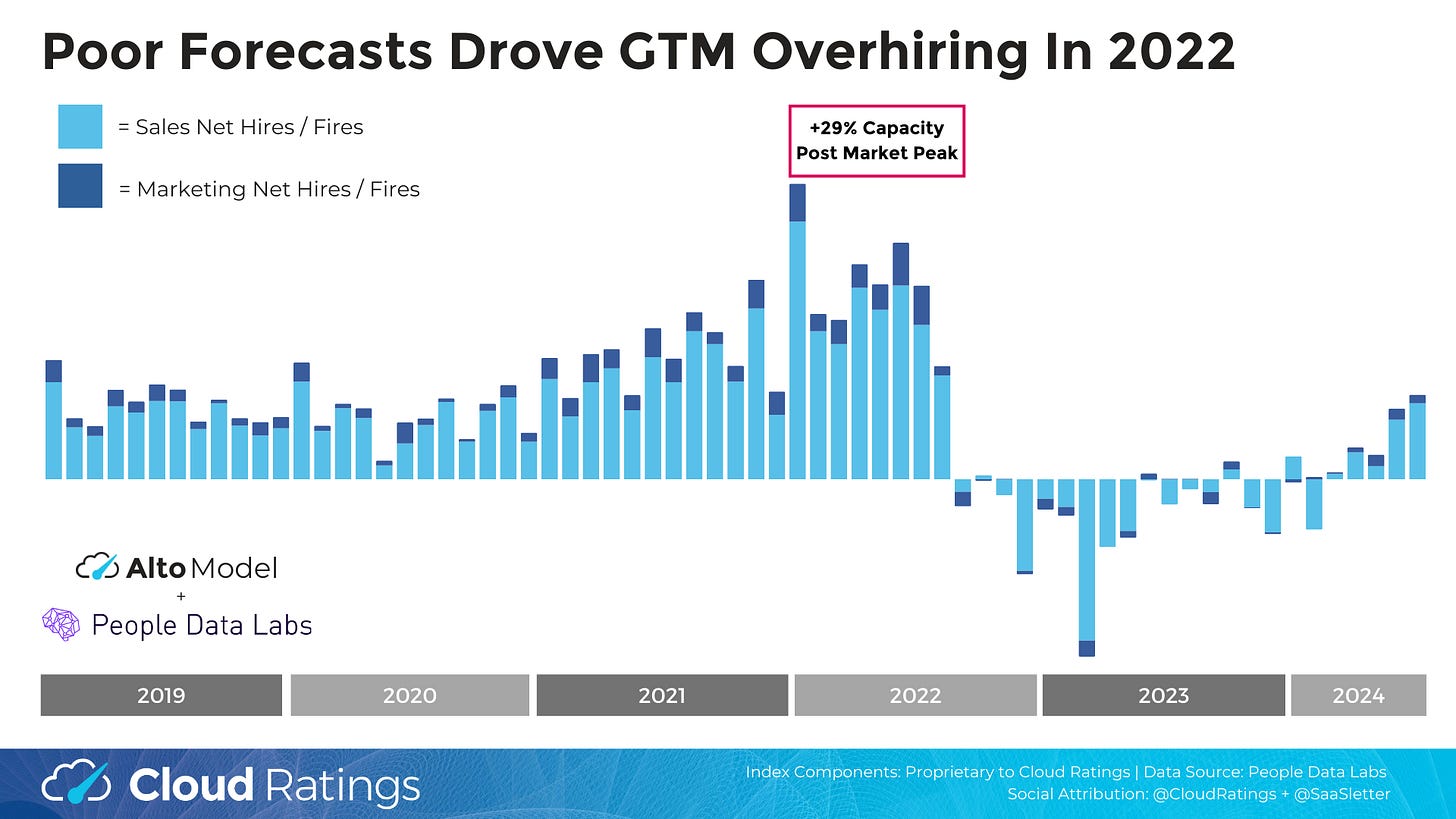 Poor Forecasts Drove GTM Overhiring In 2022

= Sales Net Hires / Fires

= Marketing Net Hires / Fires

+29% Capacity
Post Market Peak

Alto Model
+
People Data Labs

2019
2020
2021
2022
2023
2024

Cloud Ratings

Index Components: Proprietary to Cloud Ratings | Data Source: People Data Labs
Social Attribution: @CloudRatings + @SaaSletter